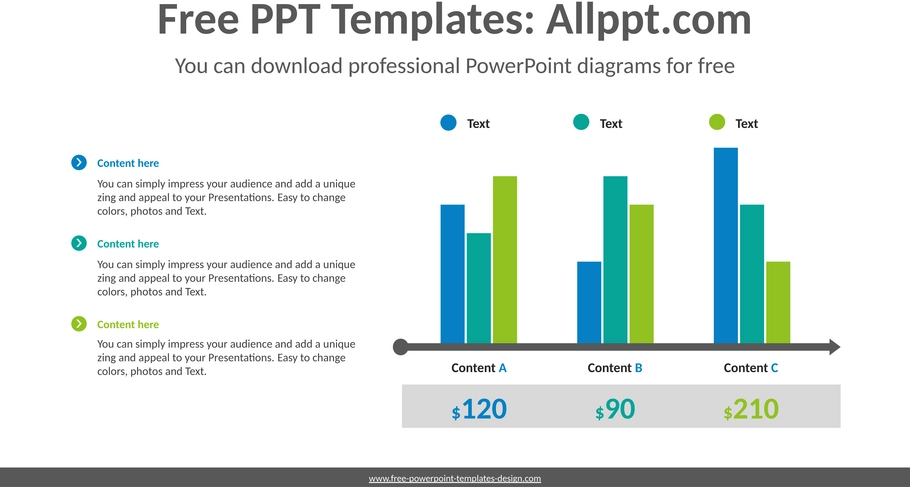 Free PPT Templates: Allppt.com

You can download professional PowerPoint diagrams for free

Content here

You can simply impress your audience and add a unique zing and appeal to your Presentations. Easy to change colors, photos and Text.

Content here

You can simply impress your audience and add a unique zing and appeal to your Presentations. Easy to change colors, photos and Text.

Content here

You can simply impress your audience and add a unique zing and appeal to your Presentations. Easy to change colors, photos and Text.

Text Text Text

Content A Content B Content C

$120 $90 $210

www.free-powerpoint-templates-design.com